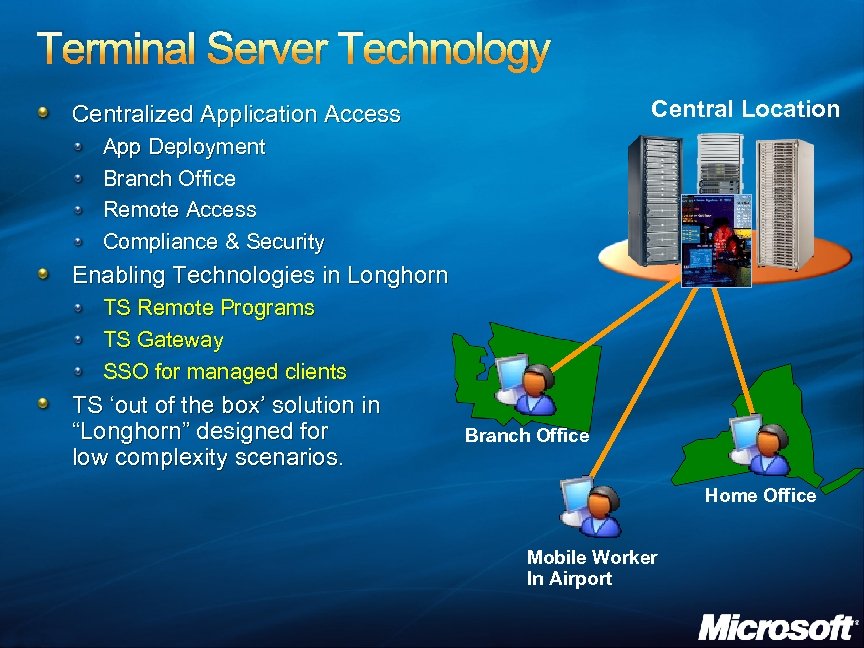 Terminal Server Technology

Centralized Application Access
App Deployment
Branch Office
Remote Access
Compliance & Security
Enabling Technologies in Longhorn
TS Remote Programs
TS Gateway
SSO for managed clients
TS ‘out of the box’ solution in “Longhorn” designed for low complexity scenarios.

Central Location

Branch Office

Home Office

Mobile Worker In Airport

Microsoft